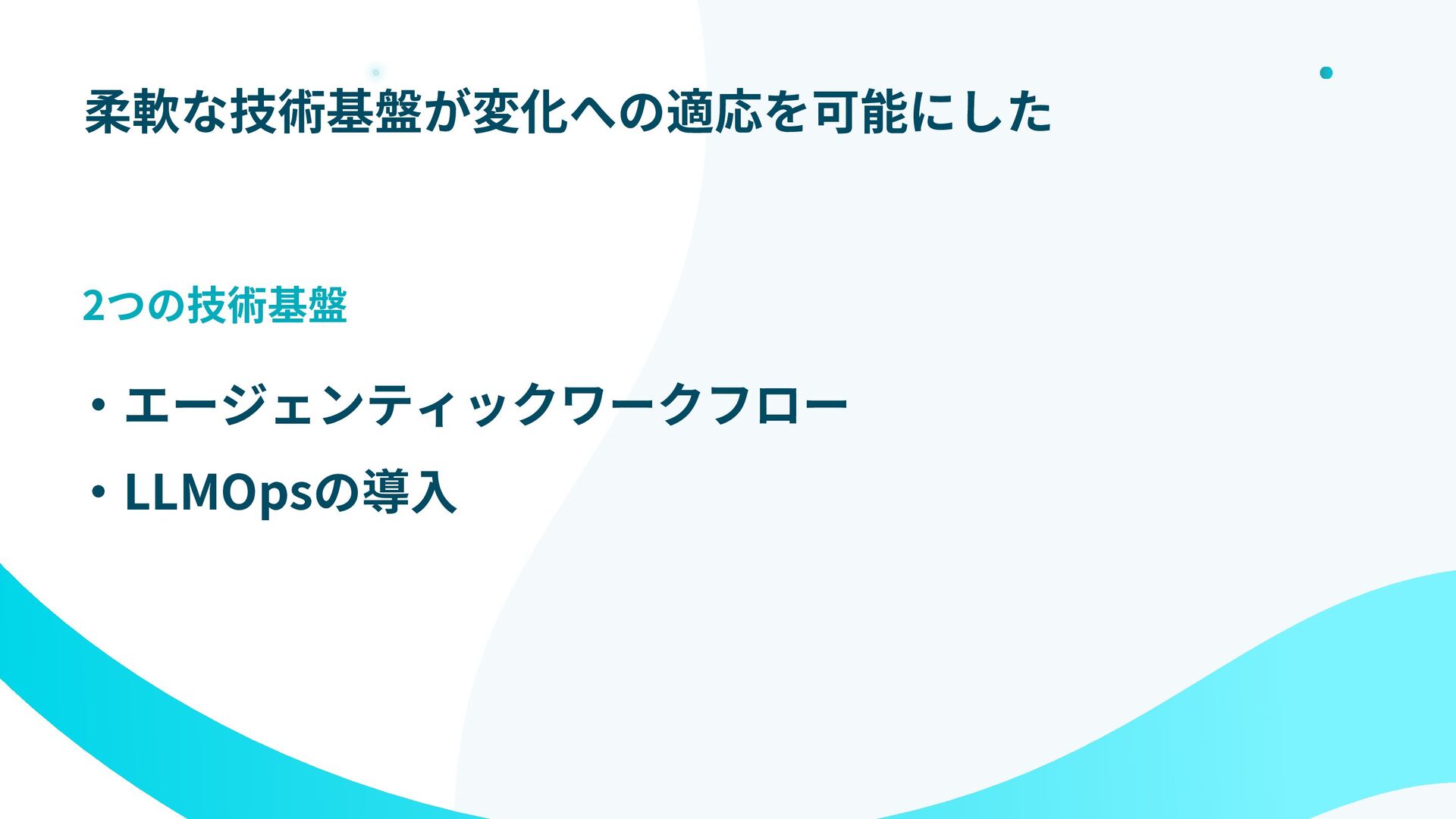 柔軟な技術基盤が変化への適応を可能にした

2つの技術基盤

・エージェンティックワークフロー
・LLMOpsの導入